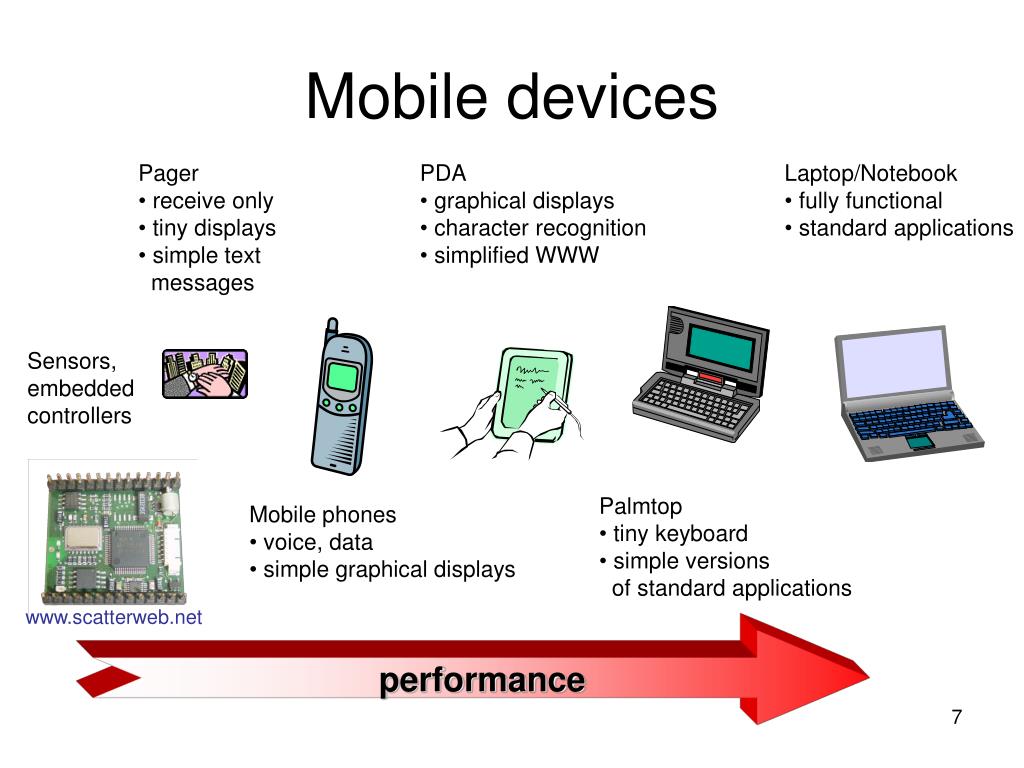 Mobile devices

Pager
• receive only
• tiny displays
• simple text messages

PDA
• graphical displays
• character recognition
• simplified WWW

Laptop/Notebook
• fully functional
• standard applications

Sensors, embedded controllers

www.scatterweb.net

Mobile phones
• voice, data
• simple graphical displays

Palmtop
• tiny keyboard
• simple versions of standard applications

performance

7